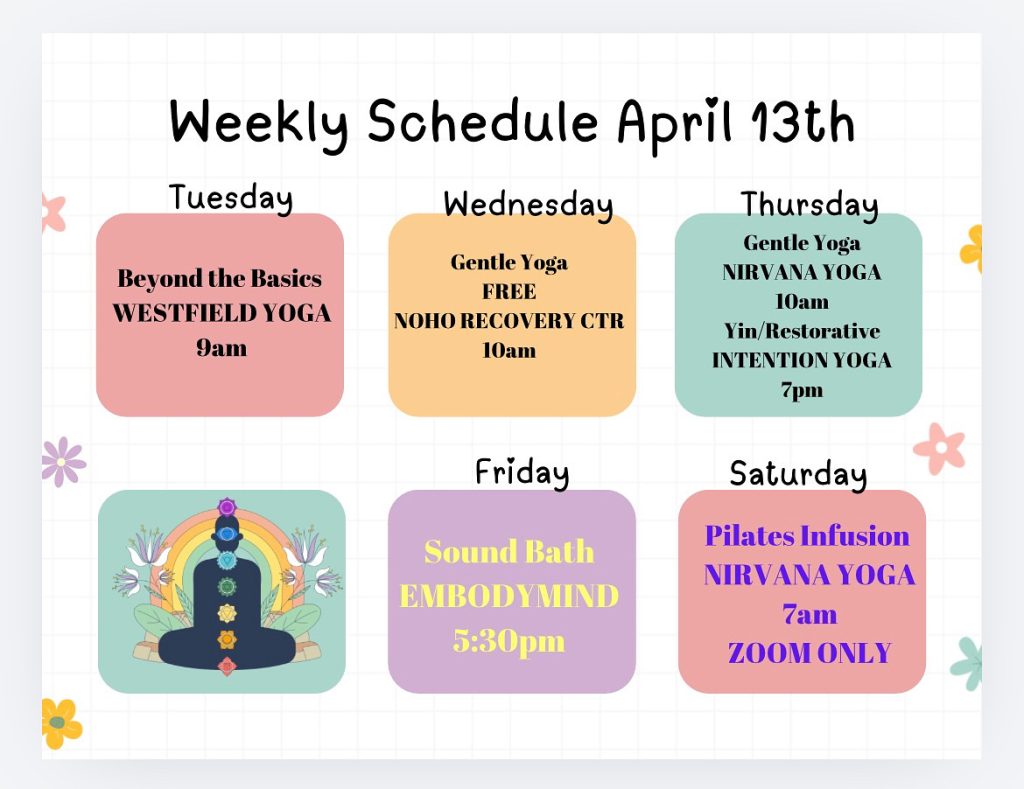 Weekly Schedule April 13th

Tuesday

Beyond the Basics
WESTFIELD YOGA
9am

Wednesday

Gentle Yoga
FREE
NOHO RECOVERY CTR
10am

Thursday

Gentle Yoga
NIRVANA YOGA
10am
Yin/Restorative
INTENTION YOGA
7pm

Friday

Sound Bath
EMBODYMIND
5:30pm

Saturday

Pilates Infusion
NIRVANA YOGA
7am
ZOOM ONLY